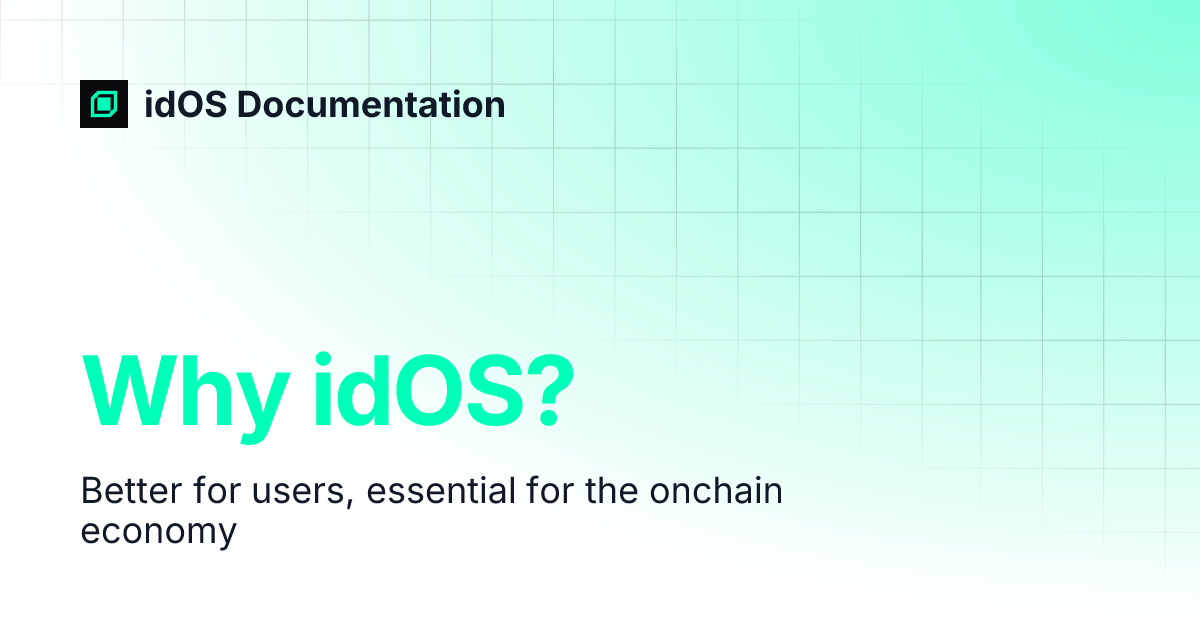 idOS Documentation

Why idOS?

Better for users, essential for the onchain economy